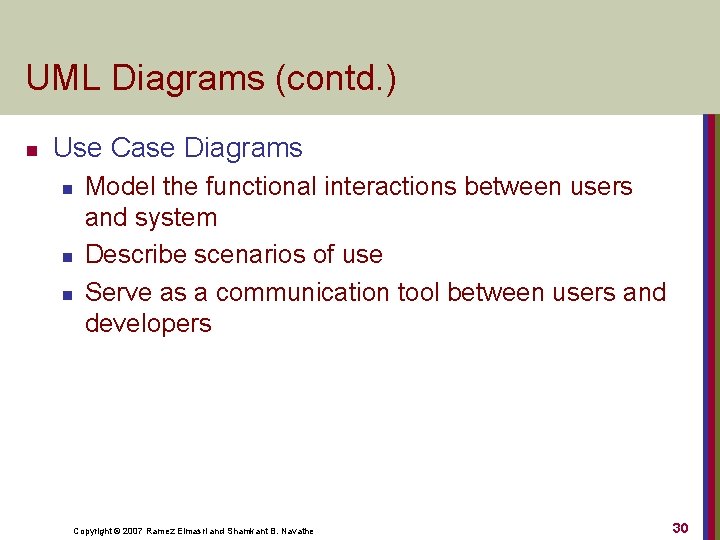 UML Diagrams (contd.)

- Use Case Diagrams
  - Model the functional interactions between users and system
  - Describe scenarios of use
  - Serve as a communication tool between users and developers

Copyright © 2007 Ramez Elmasri and Shamkant B. Navathe

30